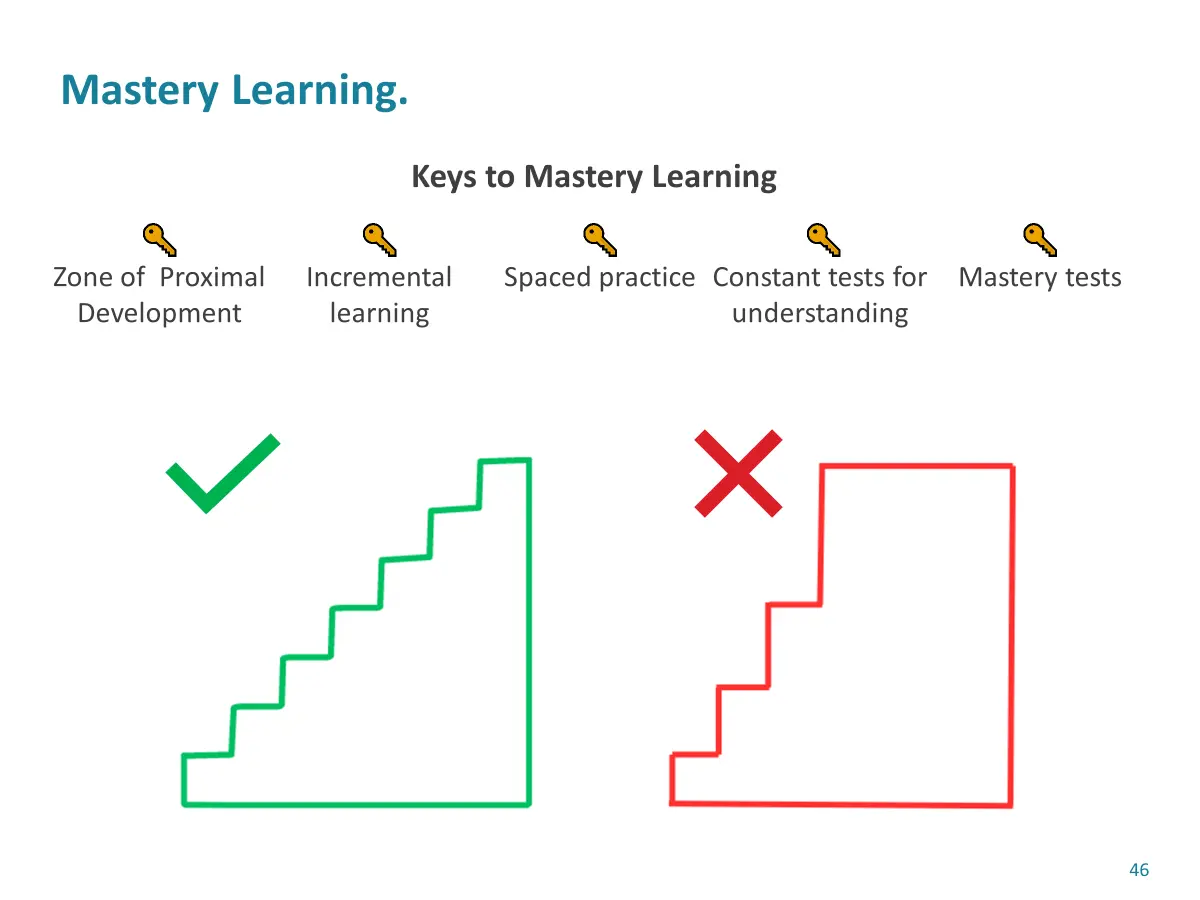 Mastery Learning.

Keys to Mastery Learning

Zone of Proximal Development

Incremental learning

Spaced practice

Constant tests for understanding

Mastery tests

46